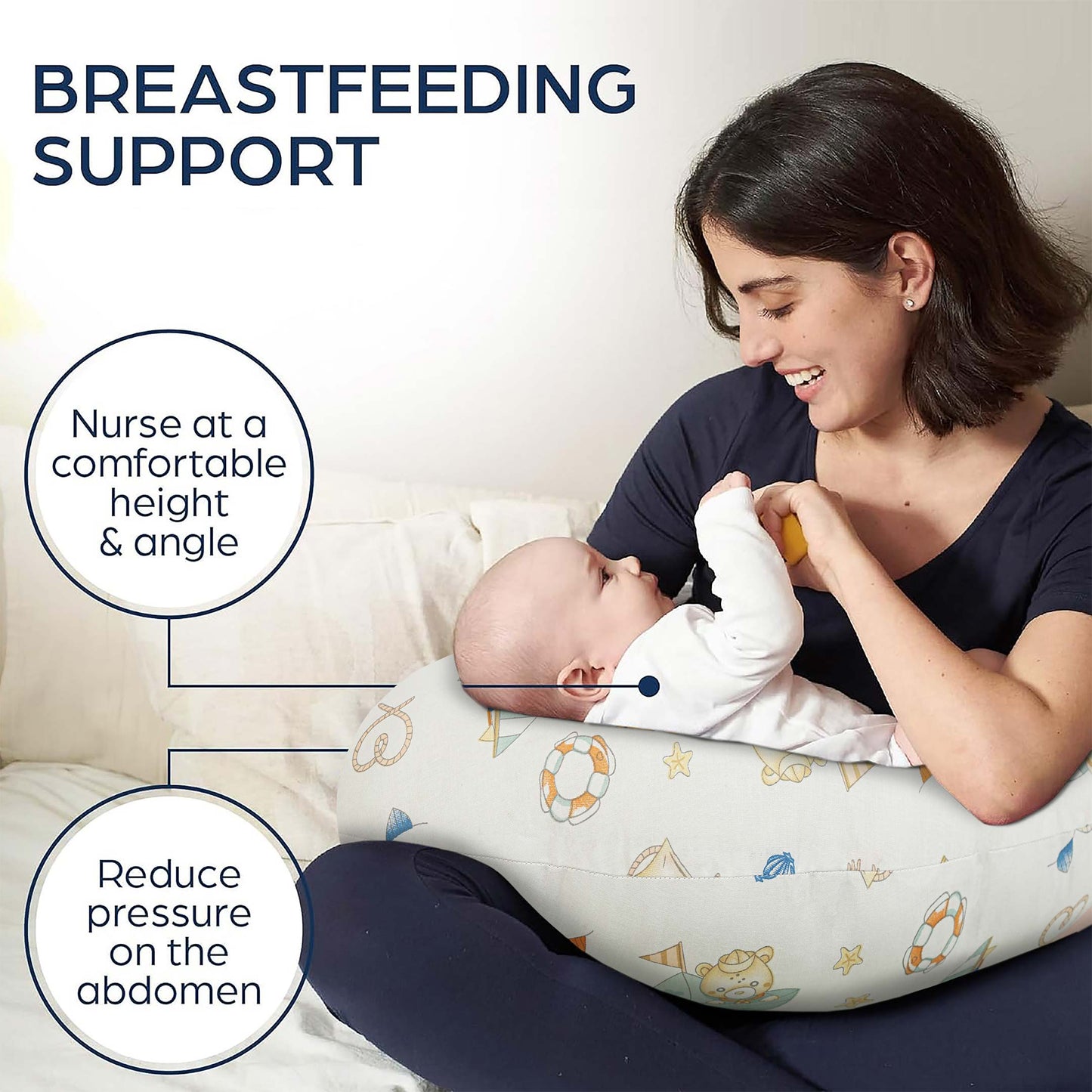 BREASTFEEDING SUPPORT

Nurse at a comfortable height & angle

Reduce pressure on the abdomen